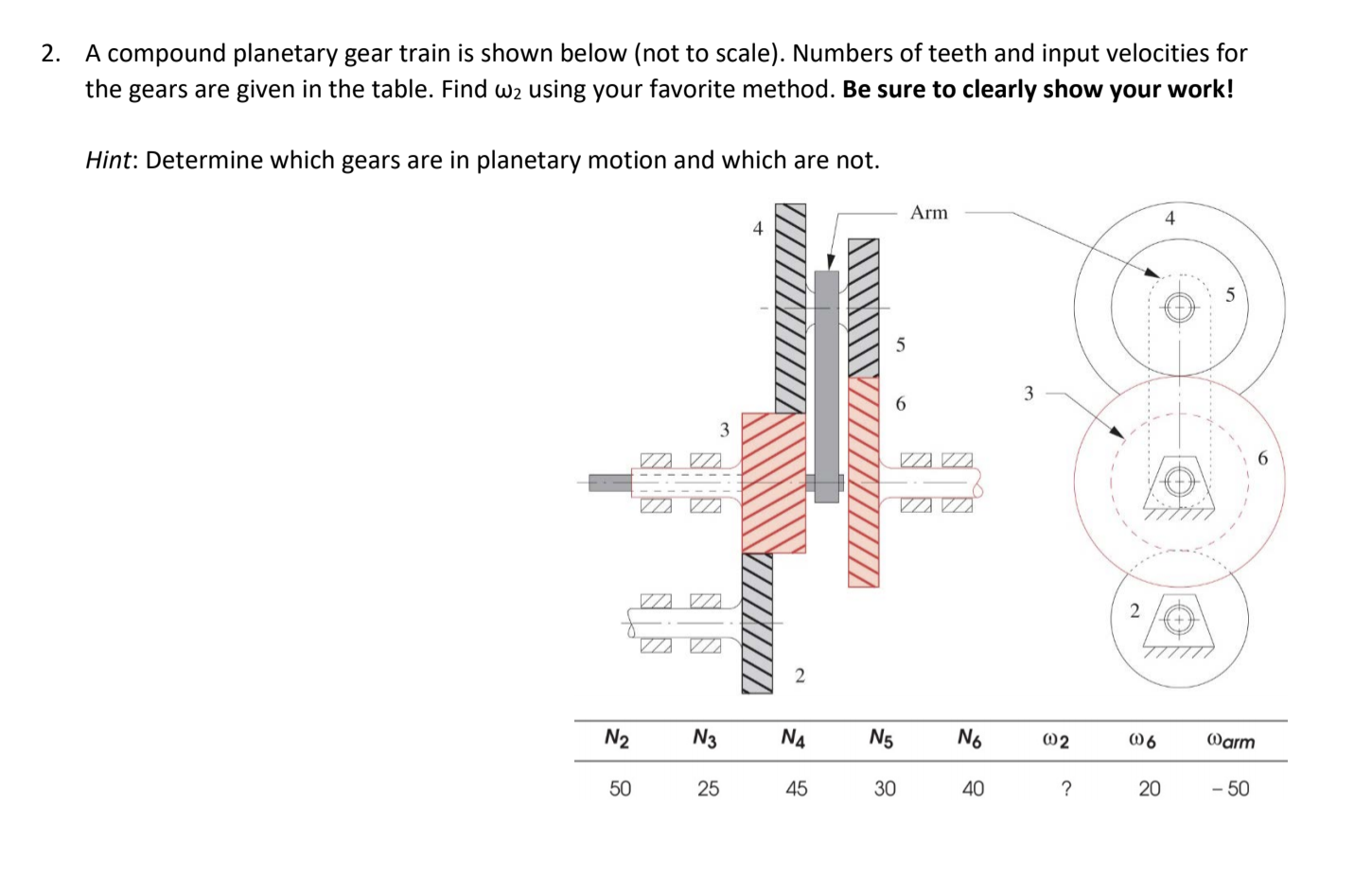 2. A compound planetary gear train is shown below (not to scale). Numbers of teeth and input velocities for the gears are given in the table. Find $\omega_2$ using your favorite method. Be sure to clearly show your work!

Hint: Determine which gears are in planetary motion and which are not.

4

Arm

5

6

3

2

4

5

3

6

2

| $N_2$ | $N_3$ | $N_4$ | $N_5$ | $N_6$ | $\omega_2$ | $\omega_6$ | $\omega_{arm}$ |
|---|---|---|---|---|---|---|---|
| 50 | 25 | 45 | 30 | 40 | ? | 20 | - 50 |